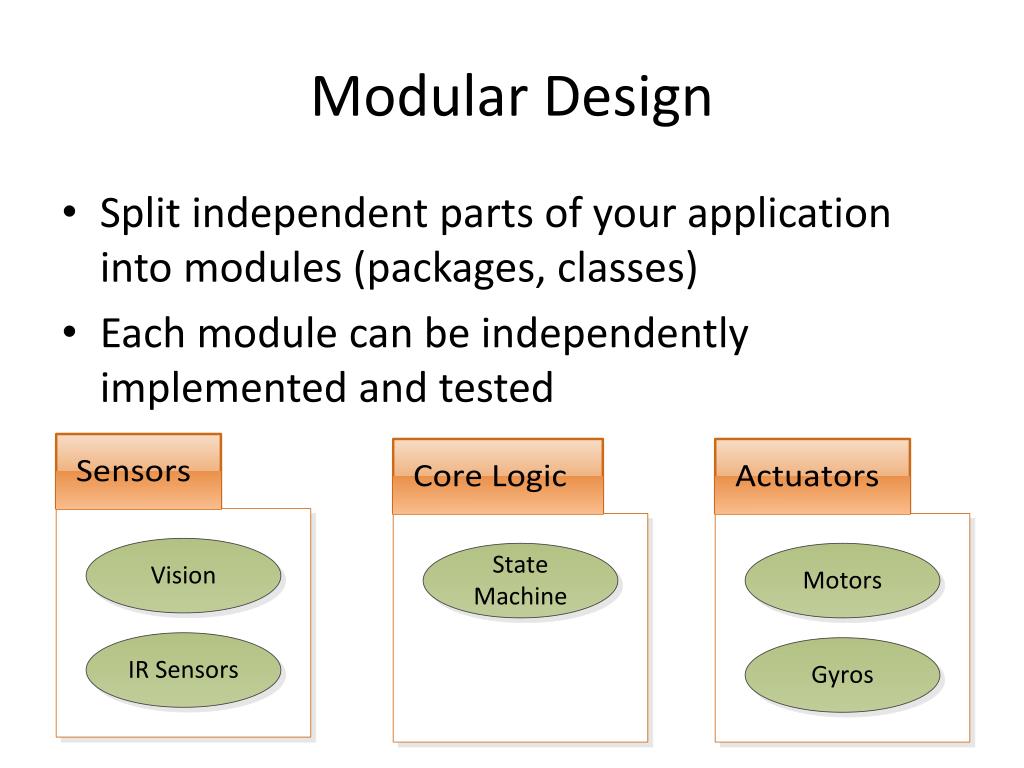 Modular Design

• Split independent parts of your application into modules (packages, classes)
• Each module can be independently implemented and tested

Sensors

Vision

IR Sensors

Core Logic

State Machine

Actuators

Motors

Gyros